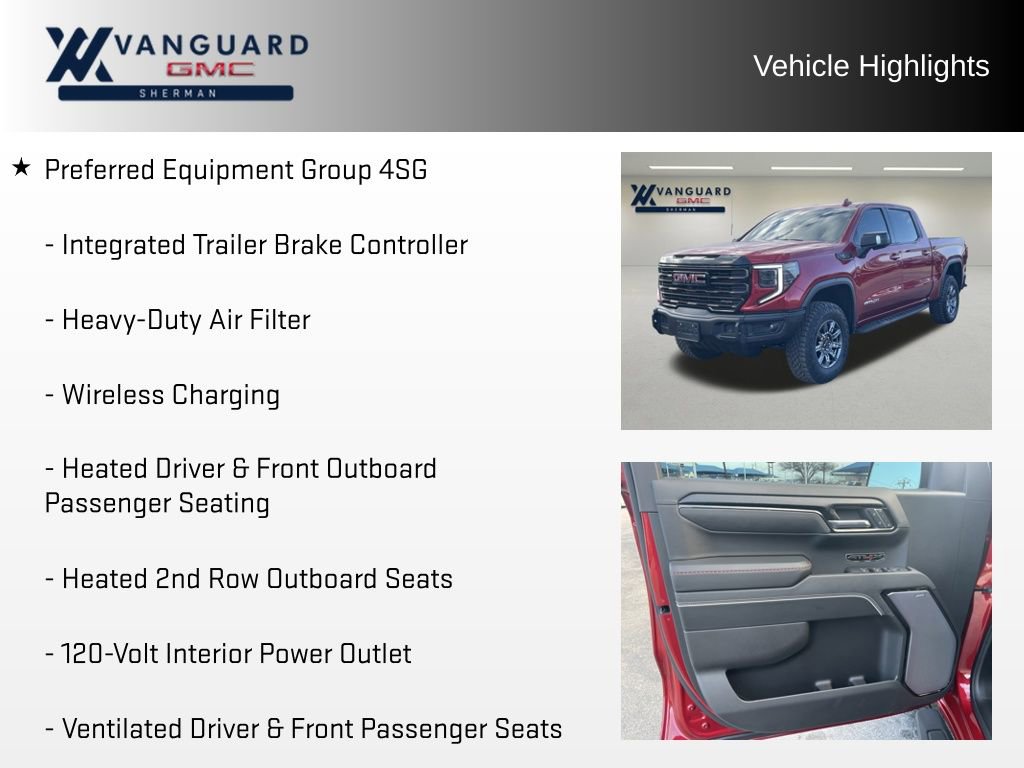 VANGUARD
GMC
SHERMAN

Vehicle Highlights

★ Preferred Equipment Group 4SG

- Integrated Trailer Brake Controller

- Heavy-Duty Air Filter

- Wireless Charging

- Heated Driver & Front Outboard Passenger Seating

- Heated 2nd Row Outboard Seats

- 120-Volt Interior Power Outlet

- Ventilated Driver & Front Passenger Seats

VANGUARD
GMC
SHERMAN

GMC